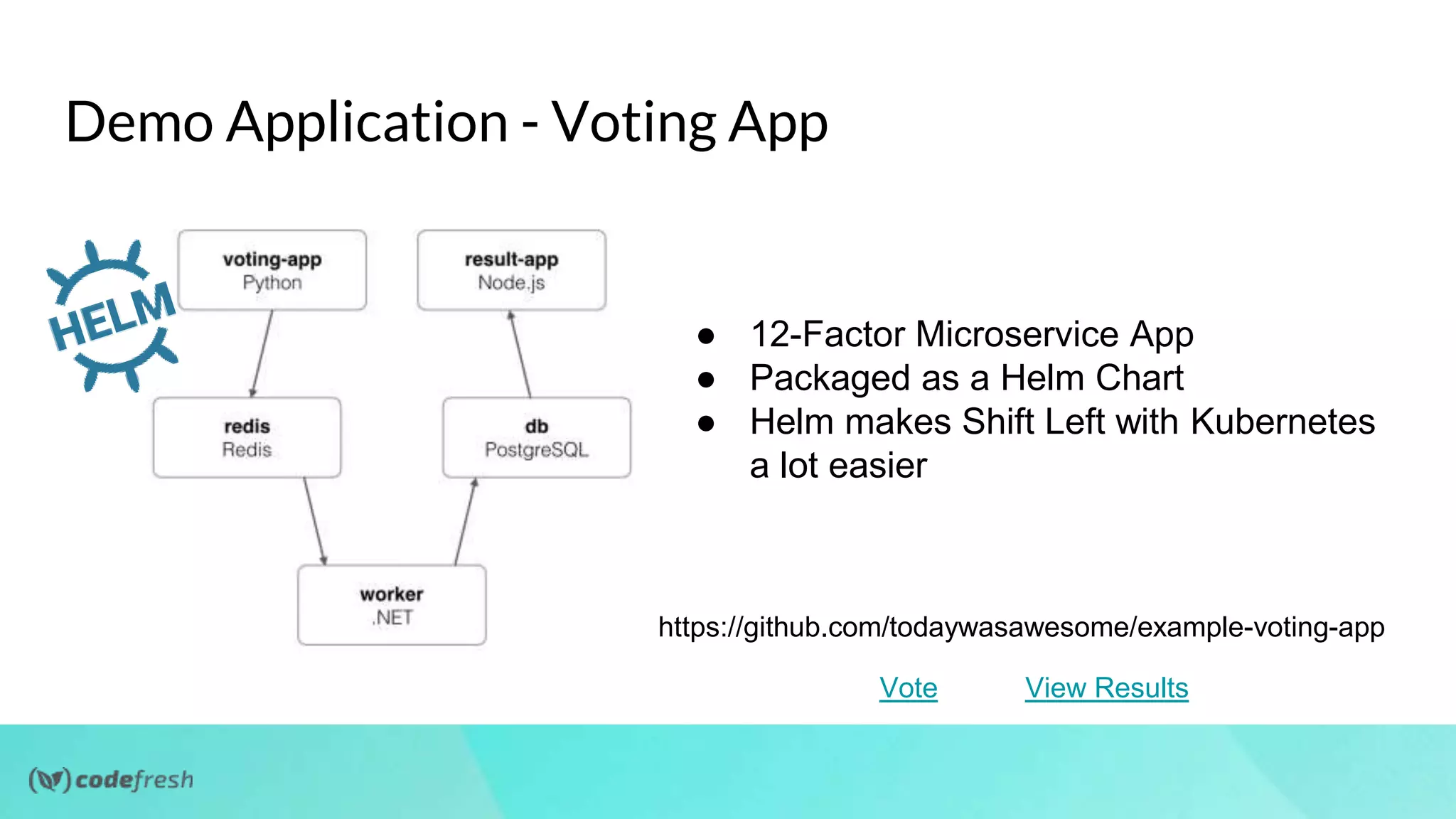 Demo Application - Voting App

HELM

voting-app
Python

result-app
Node.js

redis
Redis

db
PostgreSQL

worker
.NET

● 12-Factor Microservice App
● Packaged as a Helm Chart
● Helm makes Shift Left with Kubernetes a lot easier

https://github.com/todaywasawesome/example-voting-app

Vote View Results

codefresh